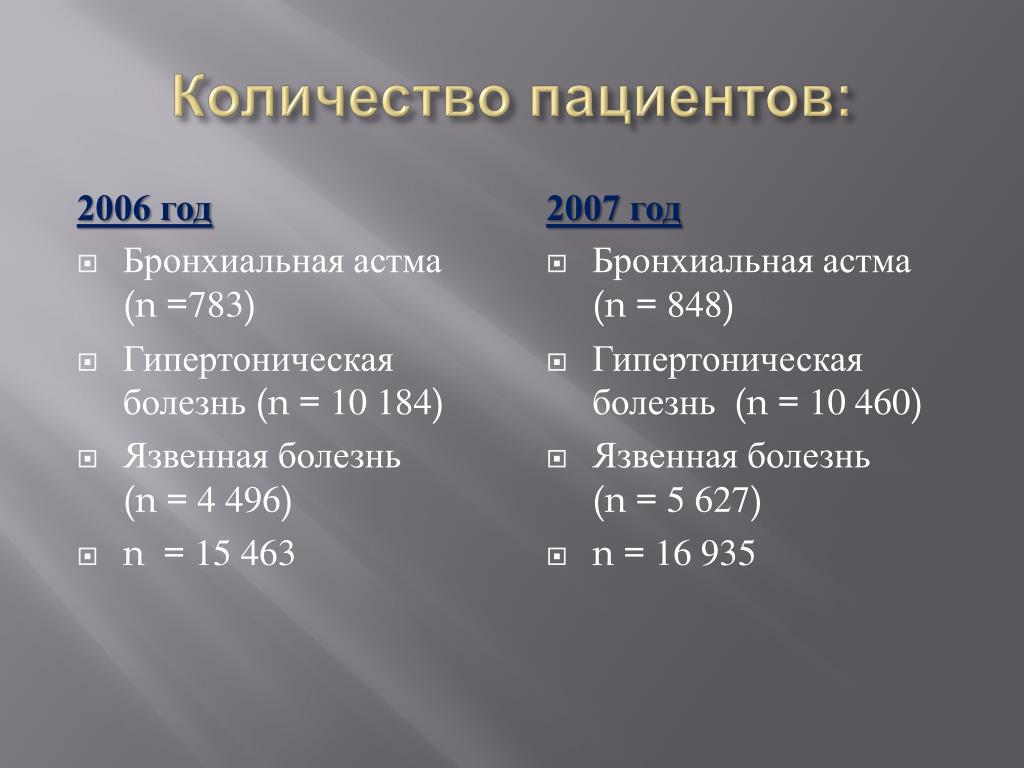 Количество пациентов:

2006 год

Бронхиальная астма (n =783)

Гипертоническая болезнь (n = 10 184)

Язвенная болезнь (n = 4 496)

n = 15 463

2007 год

Бронхиальная астма (n = 848)

Гипертоническая болезнь (n = 10 460)

Язвенная болезнь (n = 5 627)

n = 16 935